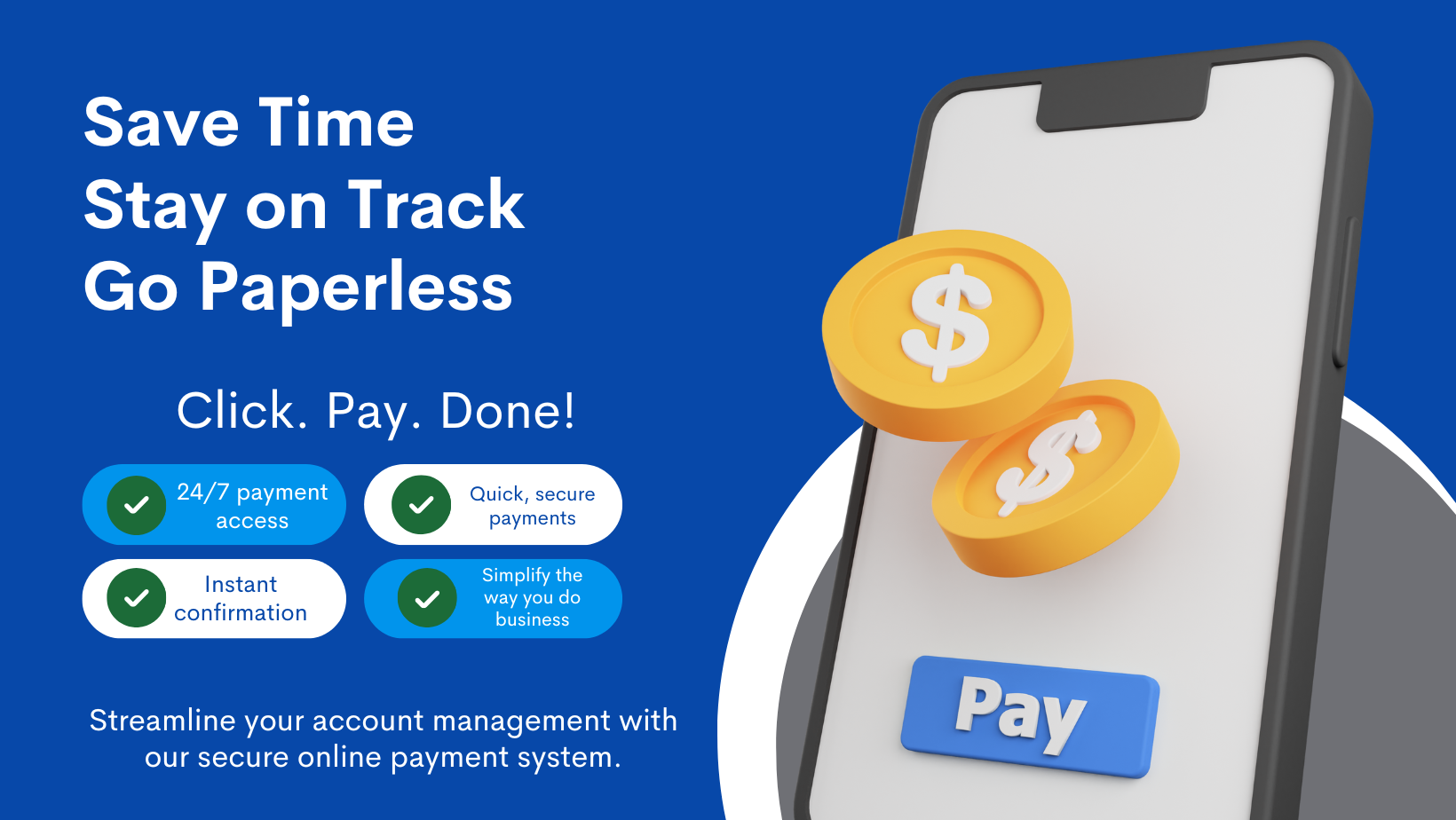 Save Time
Stay on Track
Go Paperless

Click. Pay. Done!

24/7 payment access

Quick, secure payments

Instant confirmation

Simplify the way you do business

Streamline your account management with our secure online payment system.

$

$

Pay